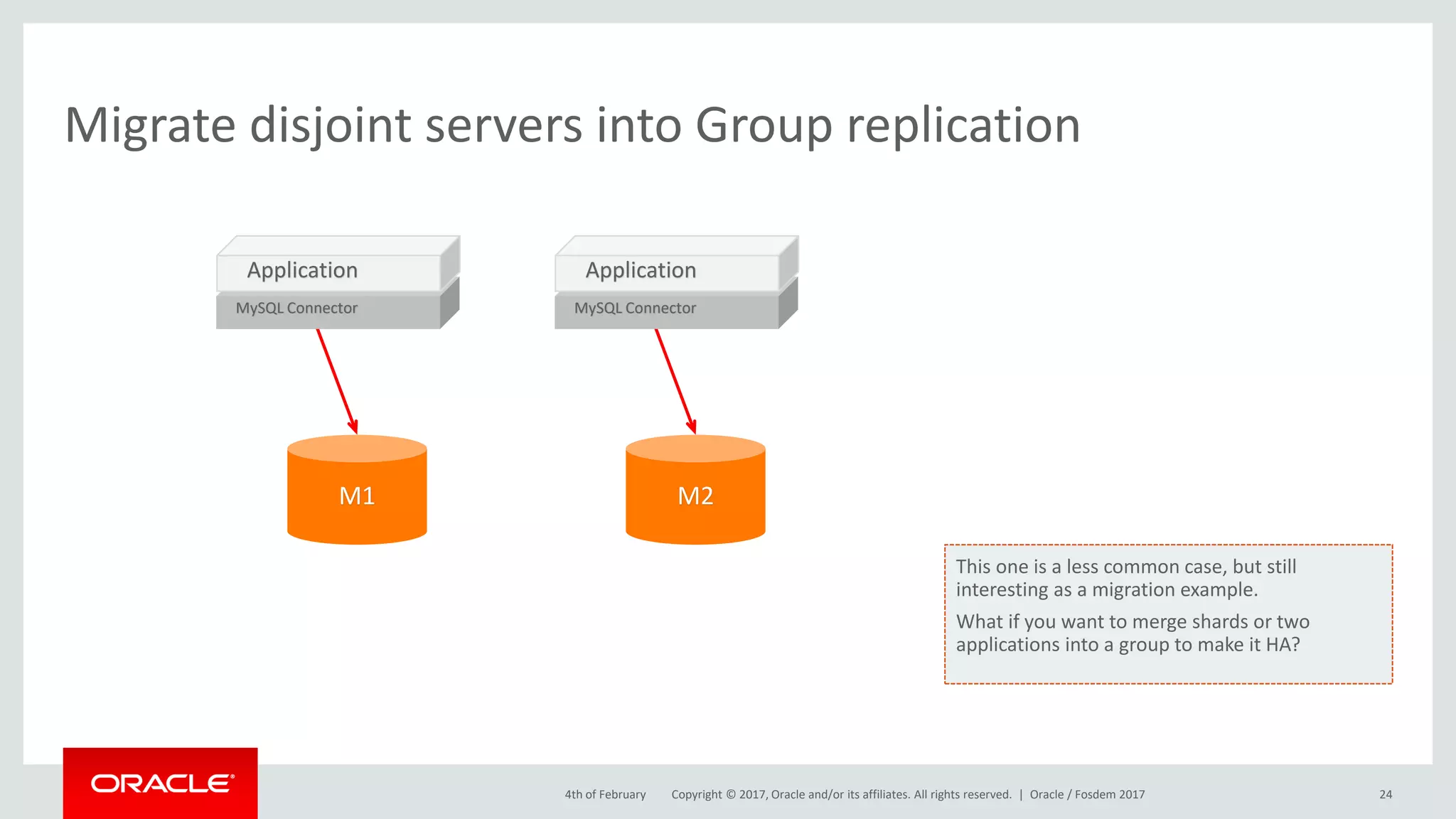 Migrate disjoint servers into Group replication

Application
MySQL Connector

Application
MySQL Connector

M1

M2

This one is a less common case, but still interesting as a migration example.

What if you want to merge shards or two applications into a group to make it HA?

ORACLE®

4th of February Copyright © 2017, Oracle and/or its affiliates. All rights reserved. | Oracle / Fosdem 2017 24